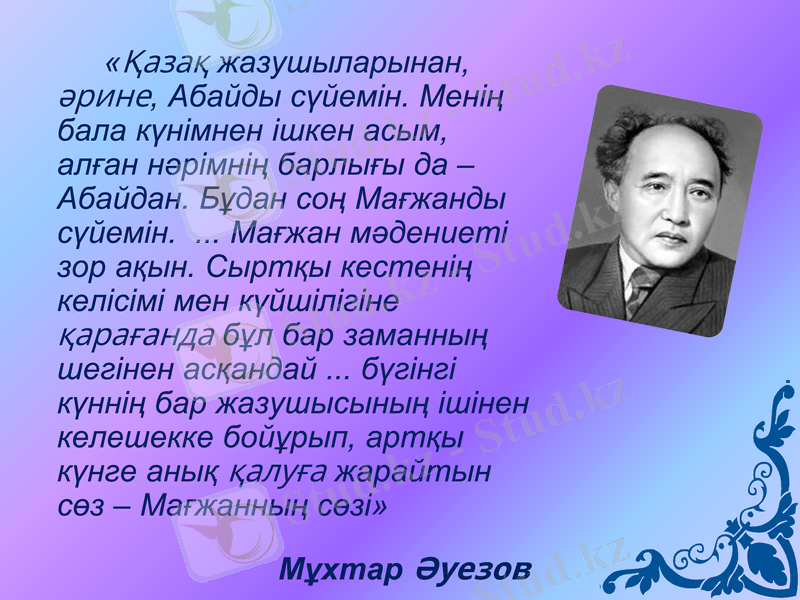 «Қазақ жазушыларынан, әрине, Абайды сүйемін. Менің бала күнімнен ішкен асым, алған нәрімнің барлығы да – Абайдан. Бұдан соң Мағжанды сүйемін.  ... Мағжан мәдениеті зор ақын. Сыртқы кестенің келісімі мен күйшілігіне қарағанда бұл бар заманның шегінен асқандай ... бүгінгі күннің бар жазушысының ішінен келешекке бойұрып, артқы күнге анық қалуға жарайтын сөз – Мағжанның сөзі»

Мұхтар Әуезов

Stud.kz